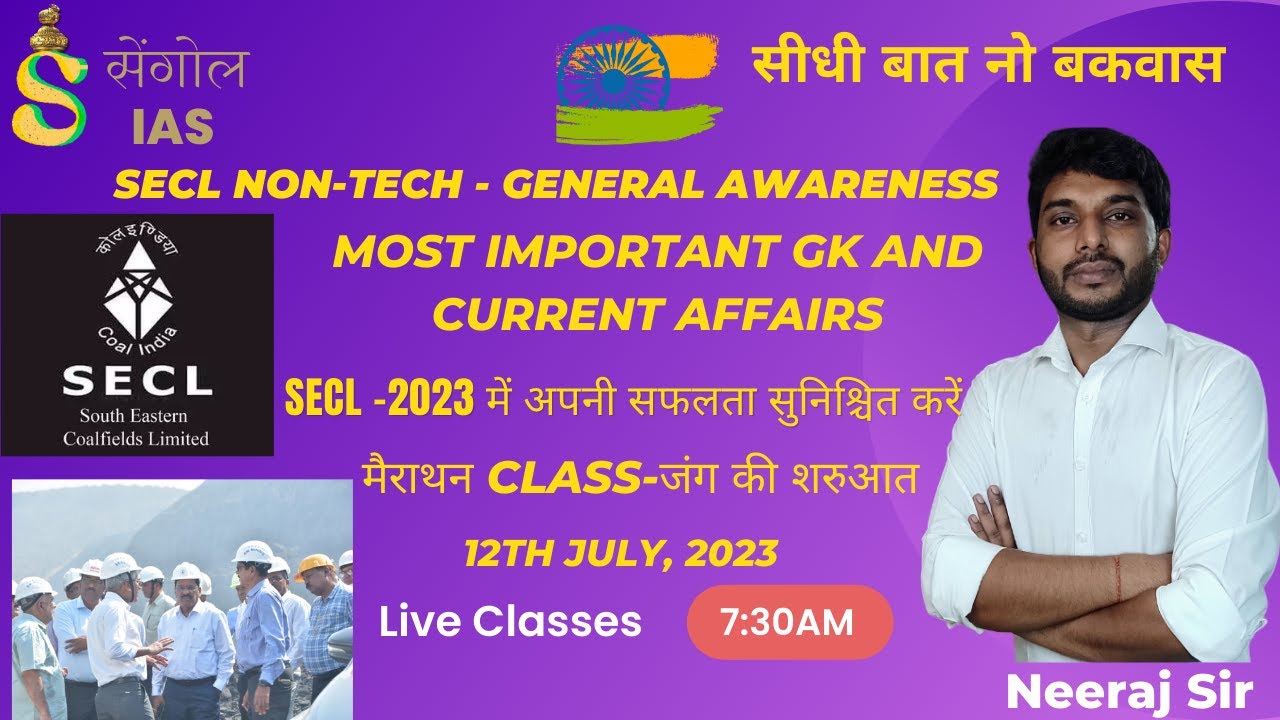 सेंगोल
IAS

सीधी बात नो बकवास

SECL NON-TECH - GENERAL AWARENESS

कोल इण्डिया
Coal India
SECL
South Eastern Coalfields Limited

MOST IMPORTANT GK AND CURRENT AFFAIRS

SECL -2023 में अपनी सफलता सुनिश्चित करें

मैराथन CLASS-जंग की शरुआत

12TH JULY, 2023

Live Classes 7:30AM

Neeraj Sir